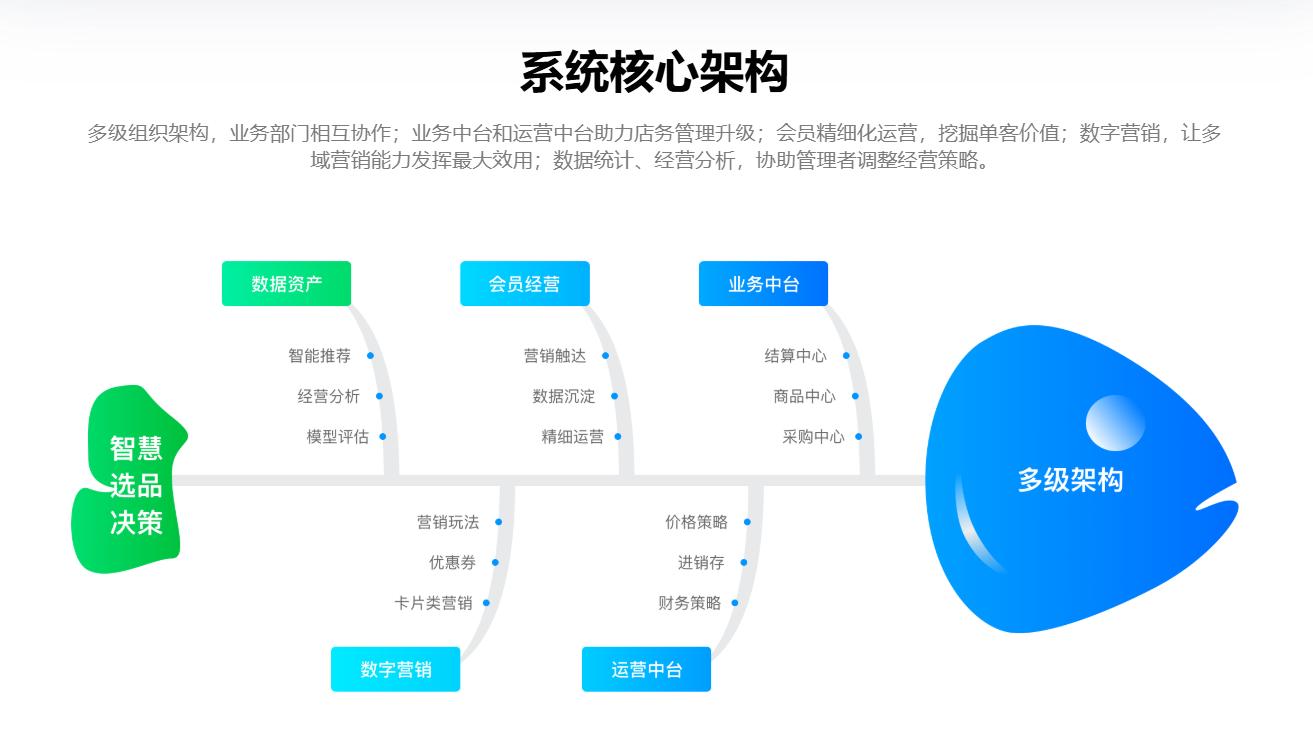 系统核心架构

多级组织架构，业务部门相互协作；业务中台和运营中台助力店务管理升级；会员精细化运营，挖掘单客价值；数字营销，让多域营销能力发挥最大效用；数据统计、经营分析，协助管理者调整经营策略。

数据资产

智能推荐
经营分析
模型评估

会员经营

营销触达
数据沉淀
精细运营

业务中台

结算中心
商品中心
采购中心

智慧选品决策

多级架构

营销玩法
优惠券
卡片类营销

数字营销

价格策略
进销存
财务策略

运营中台